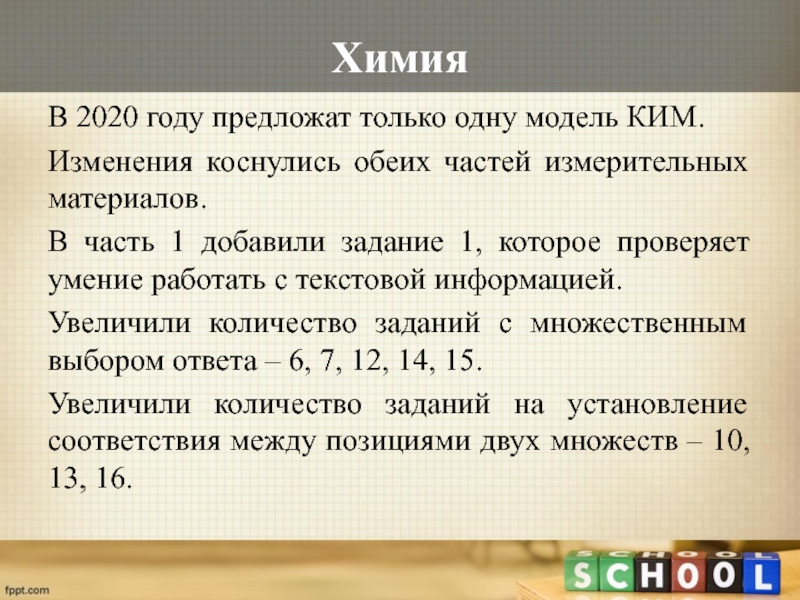 Химия

В 2020 году предложат только одну модель КИМ.

Изменения коснулись обеих частей измерительных материалов.

В часть 1 добавили задание 1, которое проверяет умение работать с текстовой информацией.

Увеличили количество заданий с множественным выбором ответа – 6, 7, 12, 14, 15.

Увеличили количество заданий на установление соответствия между позициями двух множеств – 10, 13, 16.

fppt.com

SCHOOL